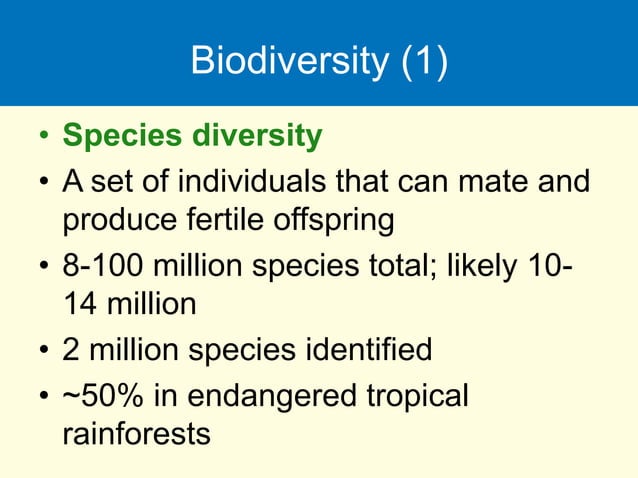 Biodiversity (1)

• Species diversity
• A set of individuals that can mate and produce fertile offspring
• 8-100 million species total; likely 10-14 million
• 2 million species identified
• ~50% in endangered tropical rainforests